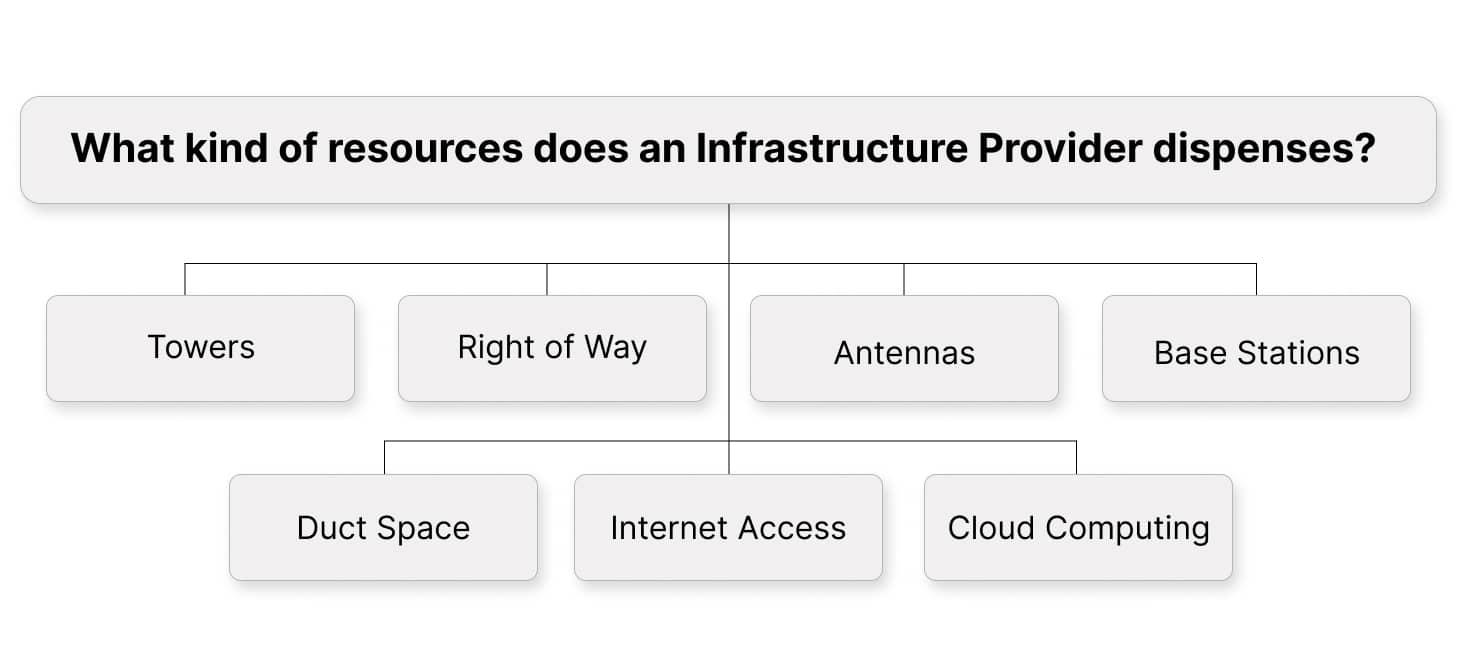 What kind of resources does an Infrastructure Provider dispenses?

Towers

Right of Way

Antennas

Base Stations

Duct Space

Internet Access

Cloud Computing